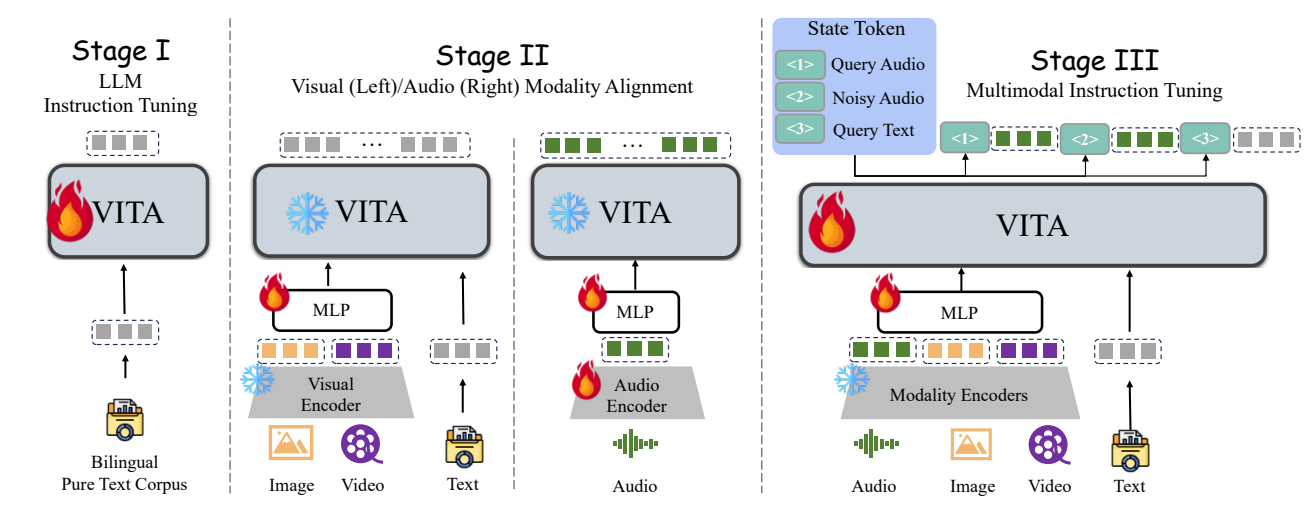 Stage I
LLM
Instruction Tuning

VITA

Bilingual
Pure Text Corpus

Stage II
Visual (Left)/Audio (Right) Modality Alignment

…

VITA

MLP

Visual
Encoder

Image Video Text

…

VITA

MLP

Audio
Encoder

Audio

State Token
<1> Query Audio
<2> Noisy Audio
<3> Query Text

Stage III
Multimodal Instruction Tuning

<1> <2> <3>

VITA

MLP

Modality Encoders

Audio Image Video Text